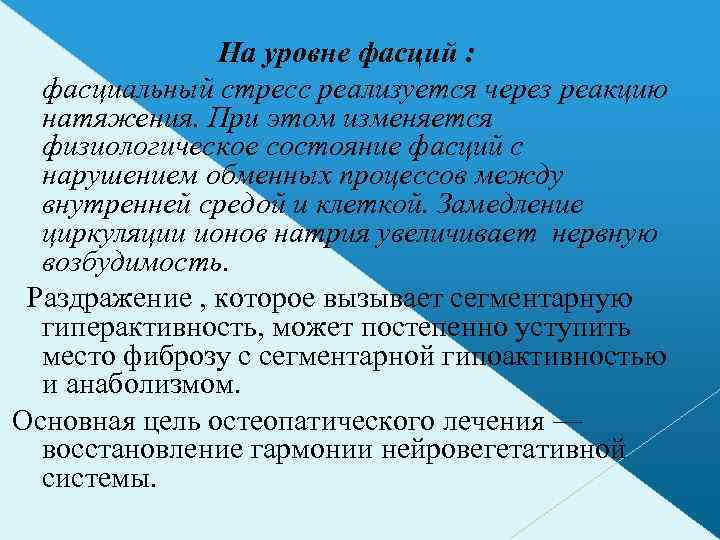 На уровне фасций :

фасциальный стресс реализуется через реакцию натяжения. При этом изменяется физиологическое состояние фасций с нарушением обменных процессов между внутренней средой и клеткой. Замедление циркуляции ионов натрия увеличивает нервную возбудимость.

Раздражение , которое вызывает сегментарную гиперактивность, может постепенно уступить место фиброзу с сегментарной гипоактивностью и анаболизмом.

Основная цель остеопатического лечения — восстановление гармонии нейровегетативной системы.